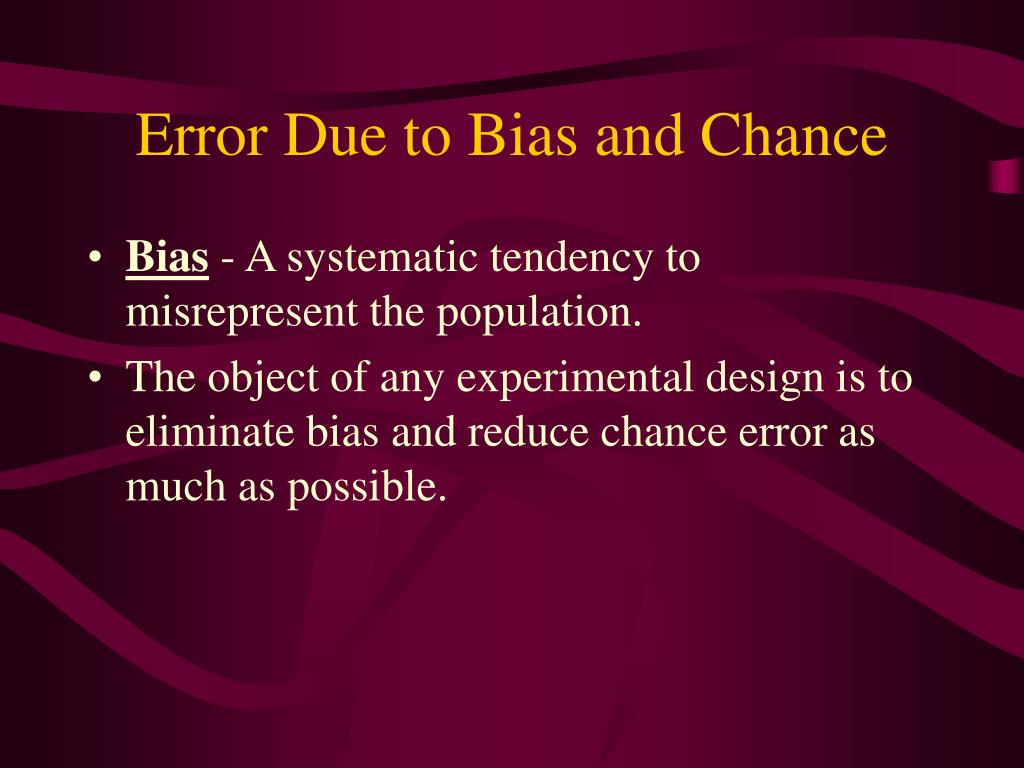 Error Due to Bias and Chance

• Bias - A systematic tendency to misrepresent the population.
• The object of any experimental design is to eliminate bias and reduce chance error as much as possible.